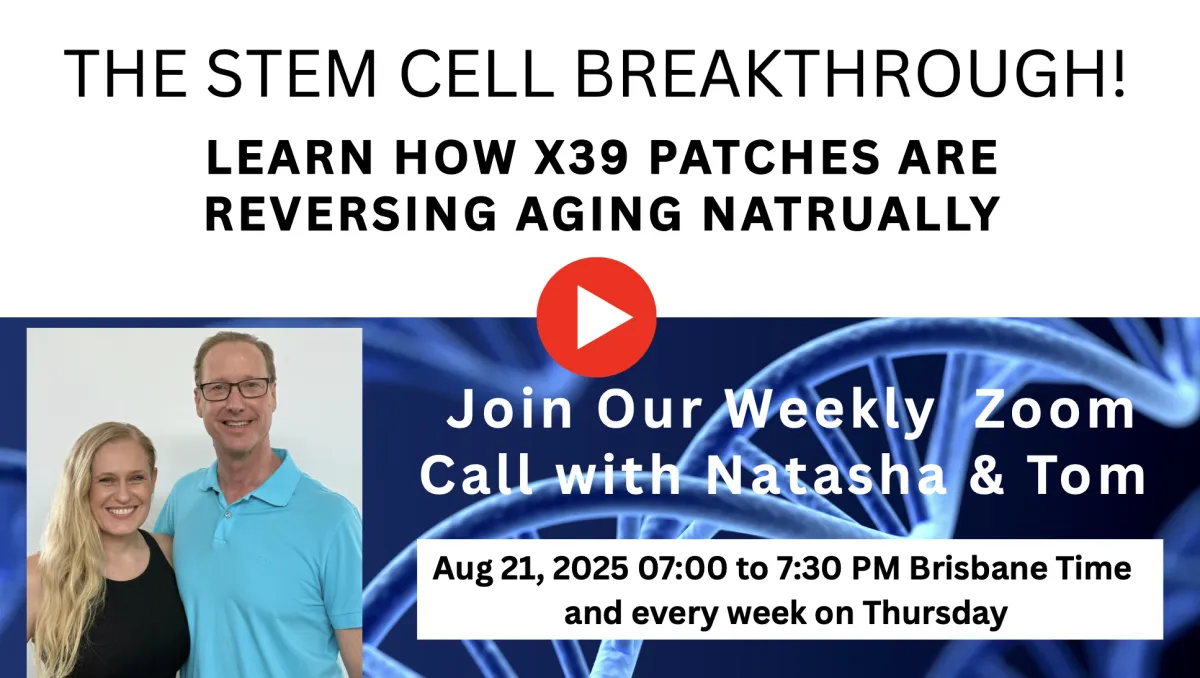 THE STEM CELL BREAKTHROUGH!

LEARN HOW X39 PATCHES ARE REVERSING AGING NATRUALLY

Join Our Weekly Zoom Call with Natasha & Tom

Aug 21, 2025 07:00 to 7:30 PM Brisbane Time and every week on Thursday